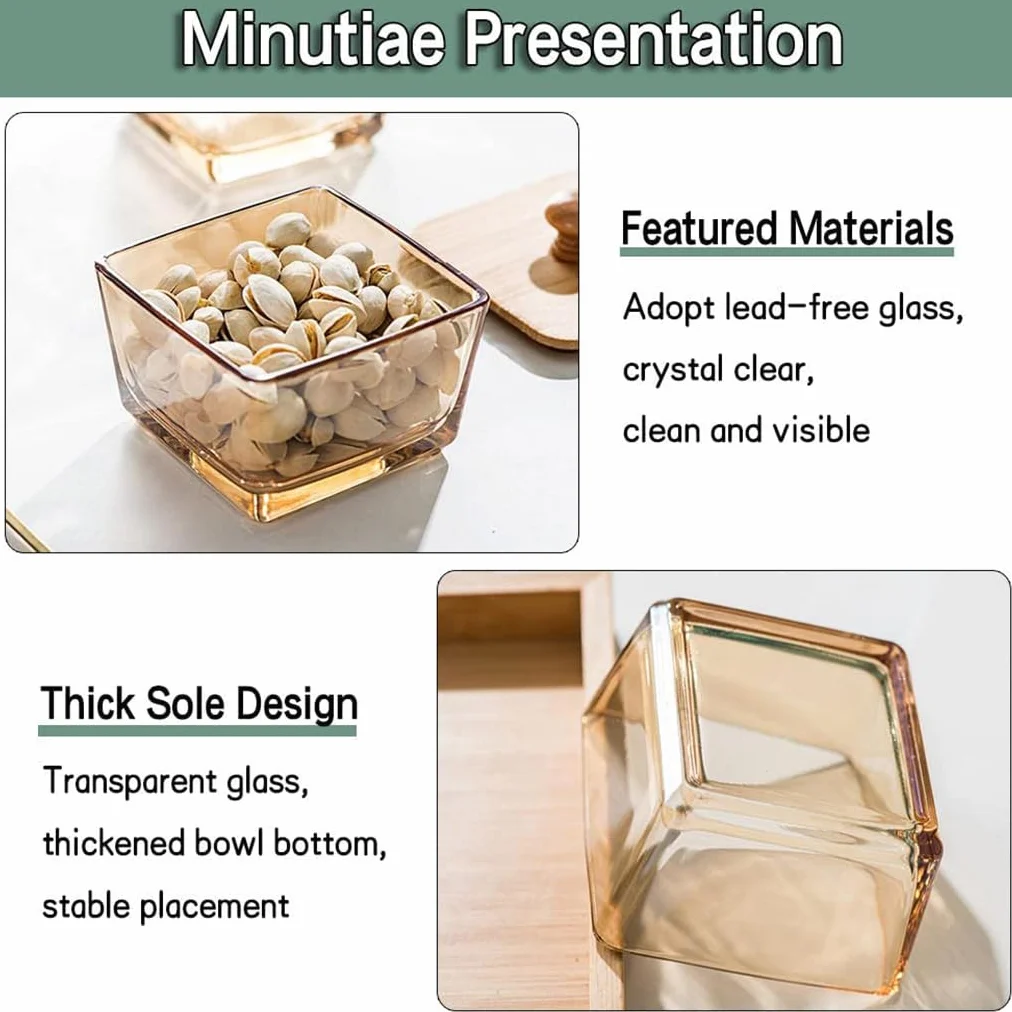 Minutiae Presentation

Featured Materials

Adopt lead-free glass, crystal clear, clean and visible

Thick Sole Design

Transparent glass, thickened bowl bottom, stable placement